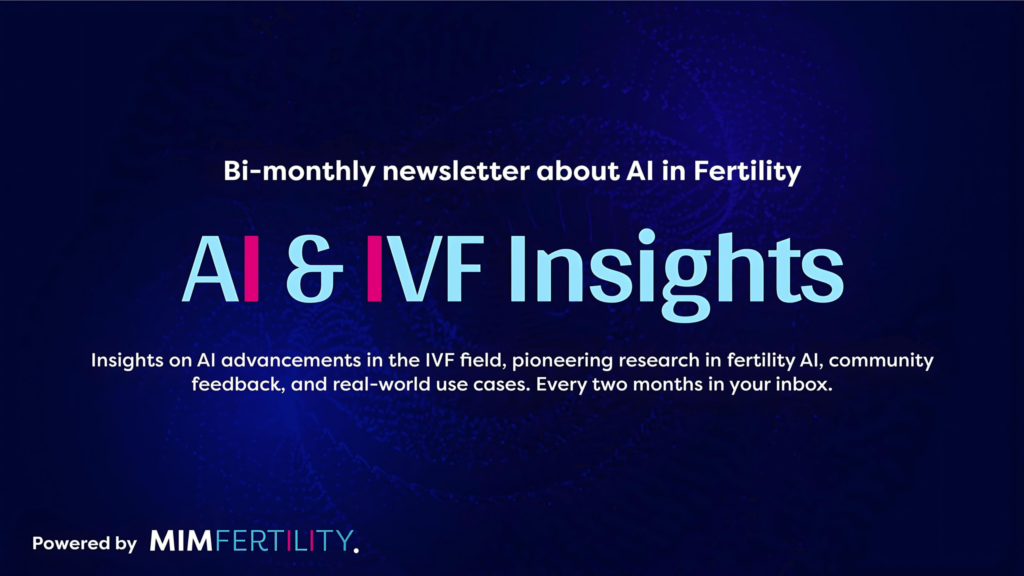 Bi-monthly newsletter about AI in Fertility

AI & IVF Insights

Insights on AI advancements in the IVF field, pioneering research in fertility AI, community feedback, and real-world use cases. Every two months in your inbox.

Powered by MIMFERTILITY.